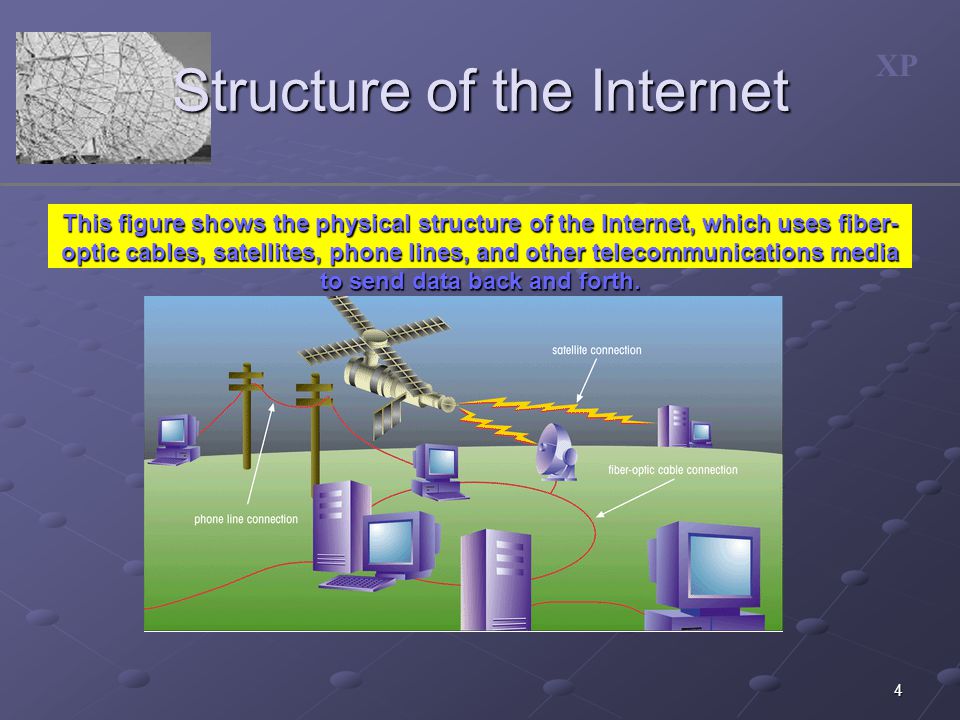 Structure of the Internet

XP

This figure shows the physical structure of the Internet, which uses fiber-optic cables, satellites, phone lines, and other telecommunications media to send data back and forth.

satellite connection

fiber-optic cable connection

phone line connection

4